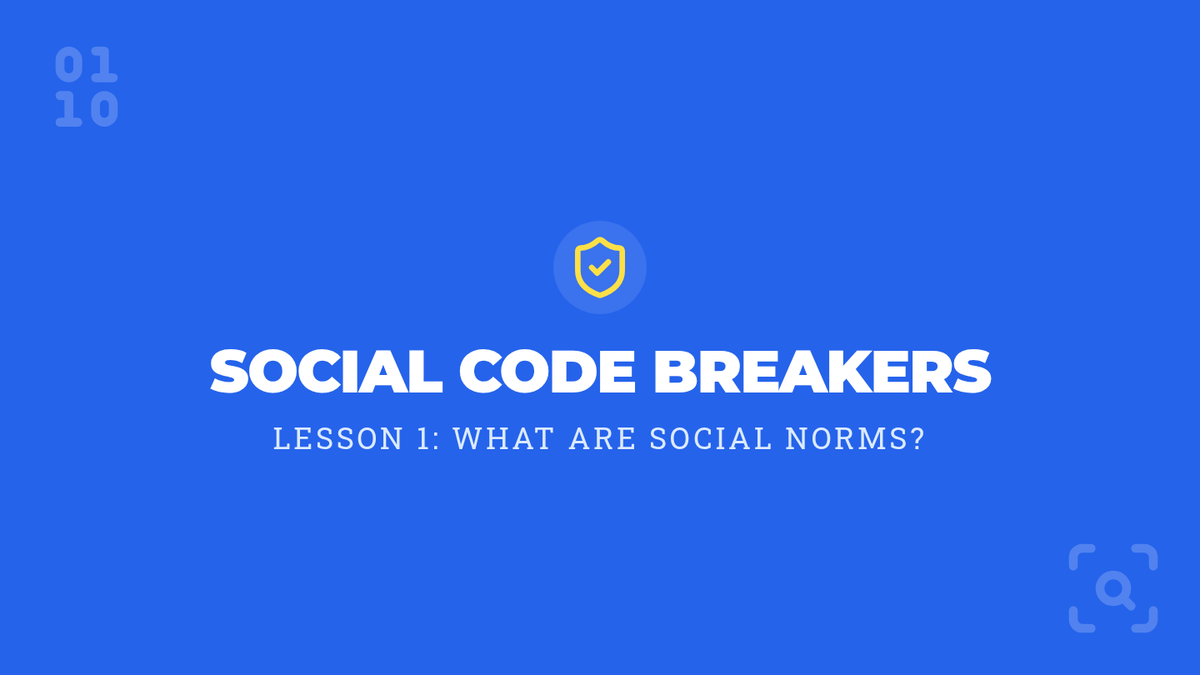 01
10

SOCIAL CODE BREAKERS

LESSON 1: WHAT ARE SOCIAL NORMS?